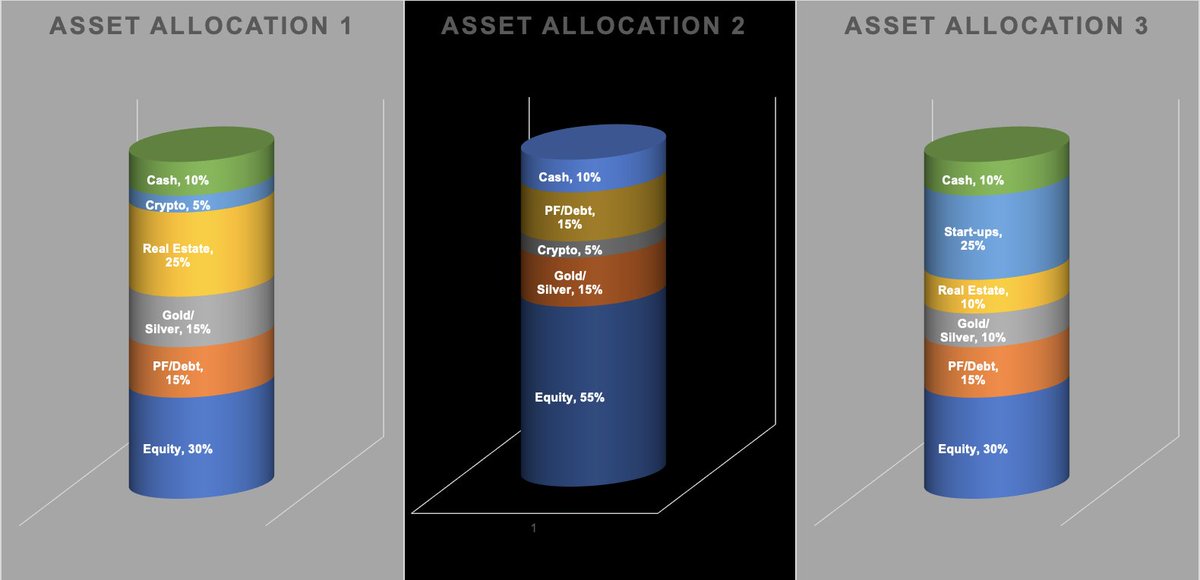 ASSET ALLOCATION 1

Cash, 10%
Crypto, 5%
Real Estate, 25%
Gold/ Silver, 15%
PF/Debt, 15%
Equity, 30%

ASSET ALLOCATION 2

Cash, 10%
PF/Debt, 15%
Crypto, 5%
Gold/ Silver, 15%
Equity, 55%
1

ASSET ALLOCATION 3

Cash, 10%
Start-ups, 25%
Real Estate, 10%
Gold/ Silver, 10%
PF/Debt, 15%
Equity, 30%